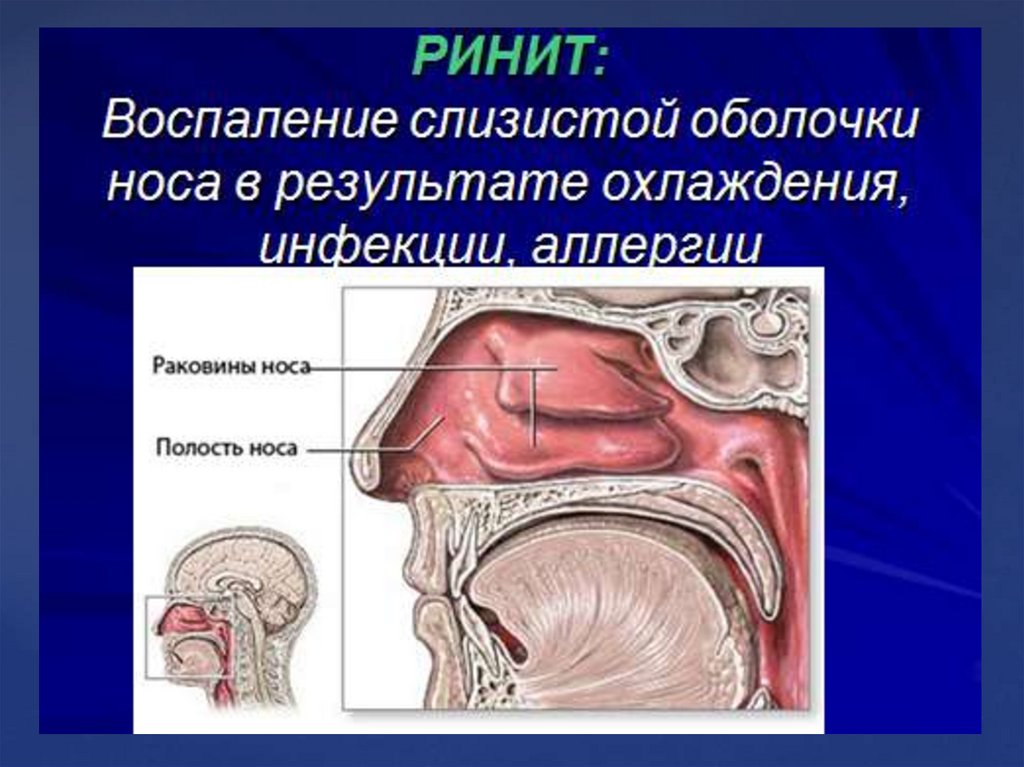 РИНИТ:
Воспаление слизистой оболочки носа в результате охлаждения, инфекции, аллергии

Раковины носа

Полость носа